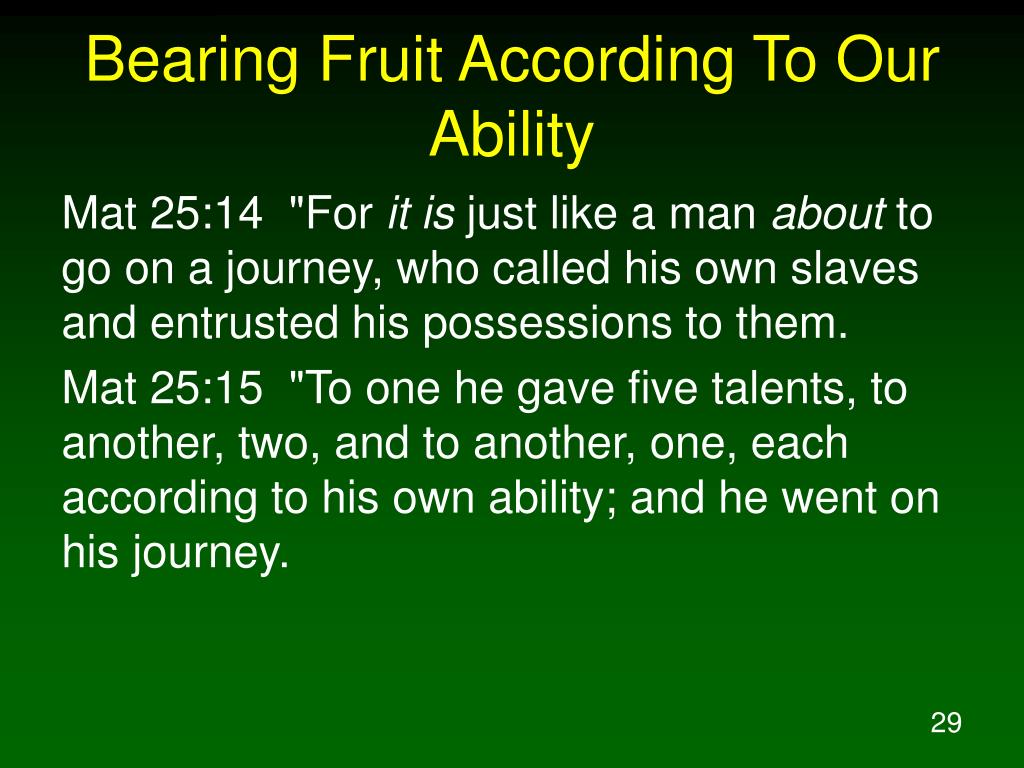 Bearing Fruit According To Our Ability

Mat 25:14 "For it is just like a man about to go on a journey, who called his own slaves and entrusted his possessions to them.

Mat 25:15 "To one he gave five talents, to another, two, and to another, one, each according to his own ability; and he went on his journey.

29